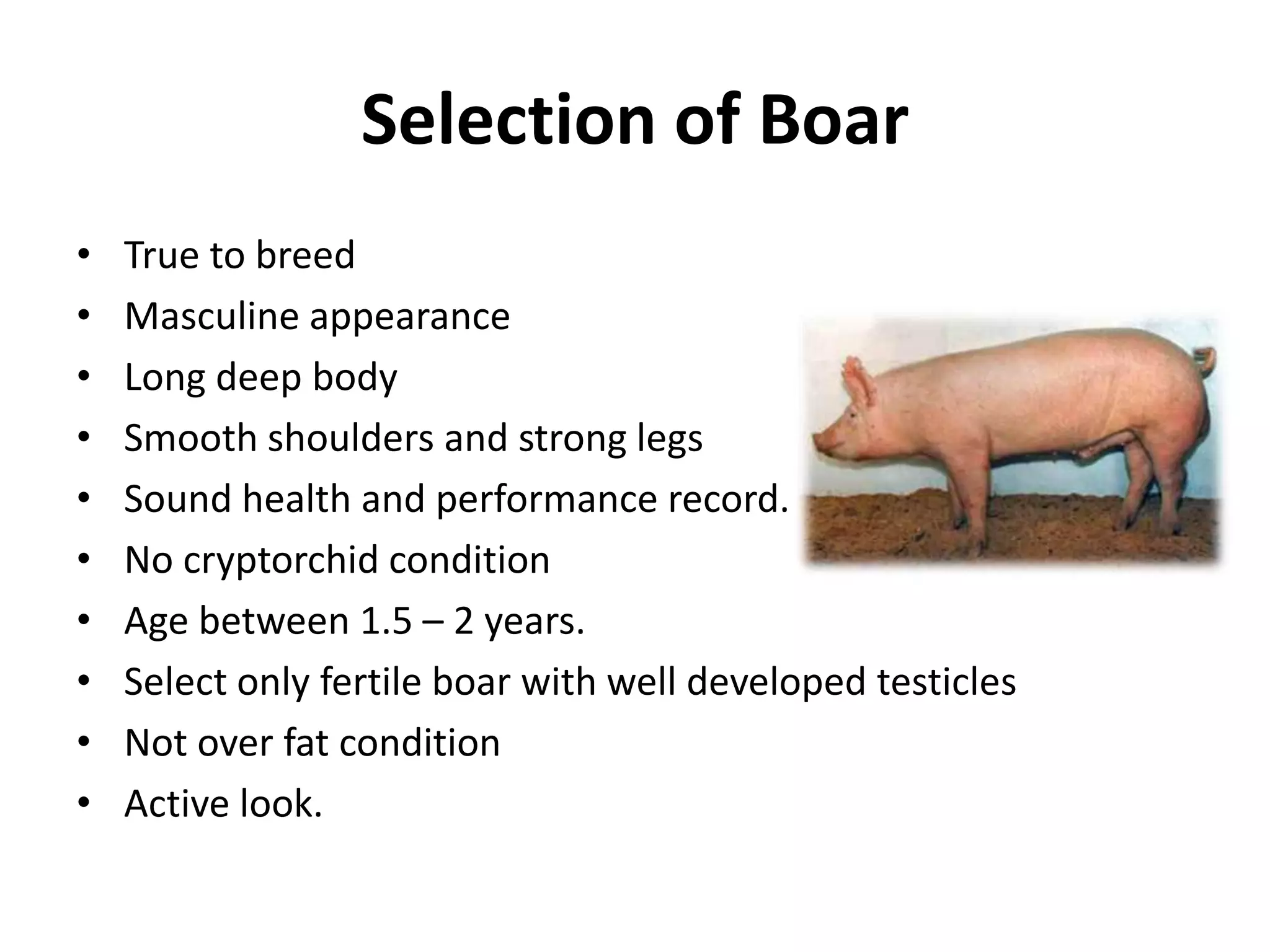 Selection of Boar

• True to breed
• Masculine appearance
• Long deep body
• Smooth shoulders and strong legs
• Sound health and performance record.
• No cryptorchid condition
• Age between 1.5 – 2 years.
• Select only fertile boar with well developed testicles
• Not over fat condition
• Active look.